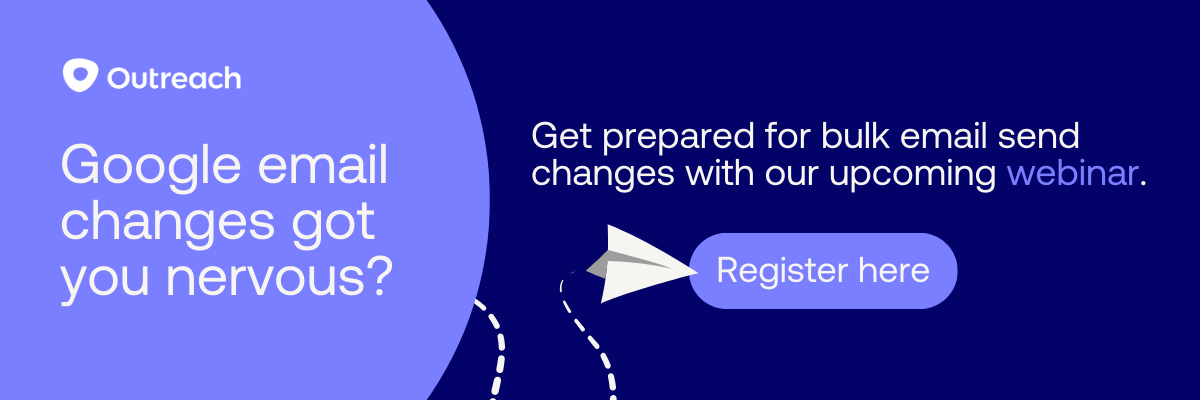 Outreach

Google email changes got you nervous?

Get prepared for bulk email send changes with our upcoming webinar.

Register here